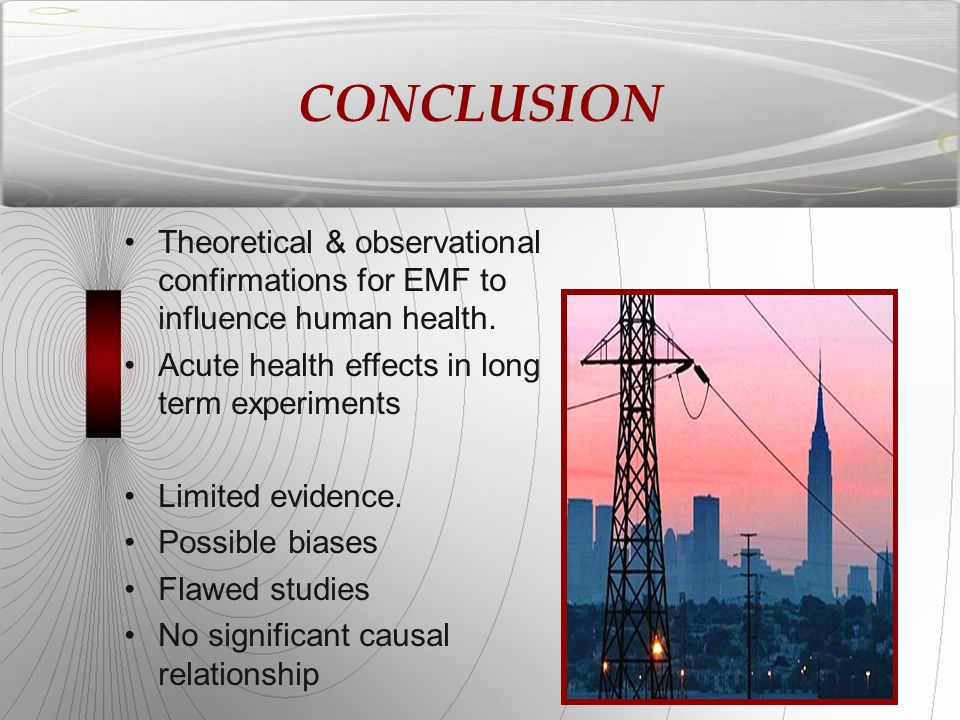 CONCLUSION

• Theoretical & observational confirmations for EMF to influence human health.
• Acute health effects in long term experiments

• Limited evidence.
• Possible biases
• Flawed studies
• No significant causal relationship